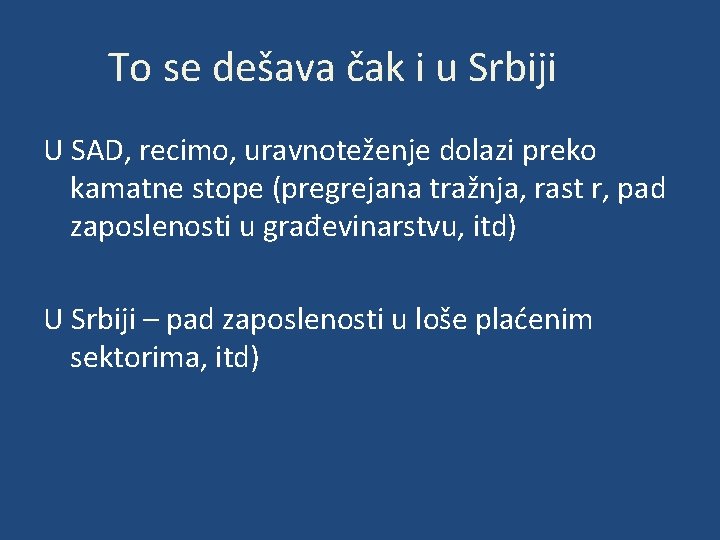 To se dešava čak i u Srbiji

U SAD, recimo, uravnoteženje dolazi preko kamatne stope (pregrejana tražnja, rast r, pad zaposlenosti u građevinarstvu, itd)

U Srbiji – pad zaposlenosti u loše plaćenim sektorima, itd)